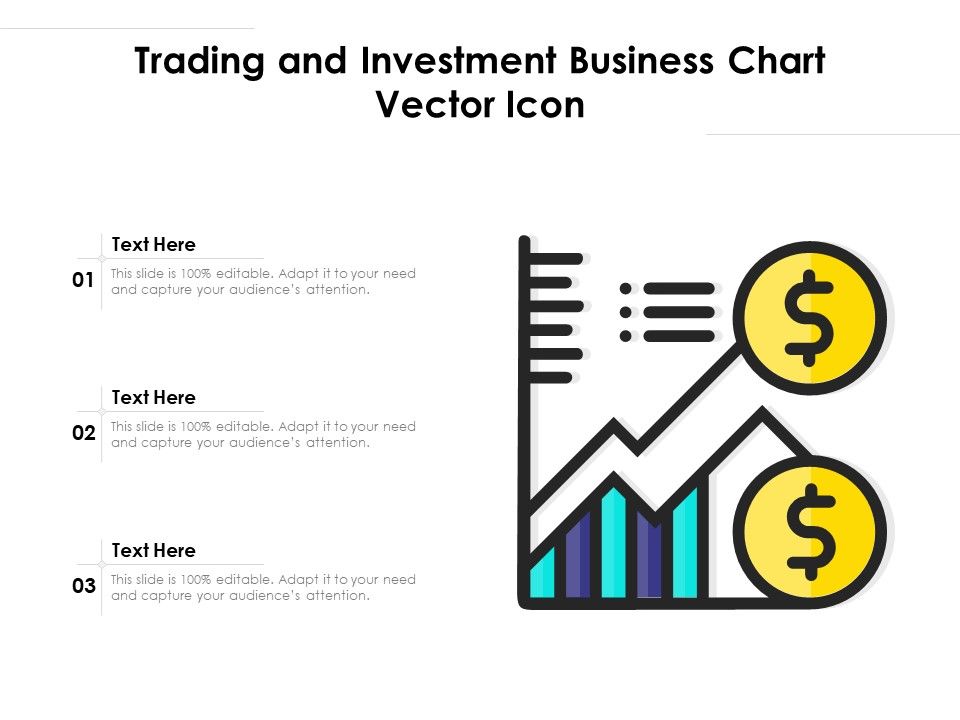 Trading and Investment Business Chart Vector Icon

01
Text Here
This slide is 100% editable. Adapt it to your need and capture your audience's attention.

02
Text Here
This slide is 100% editable. Adapt it to your need and capture your audience's attention.

03
Text Here
This slide is 100% editable. Adapt it to your need and capture your audience's attention.

$

$